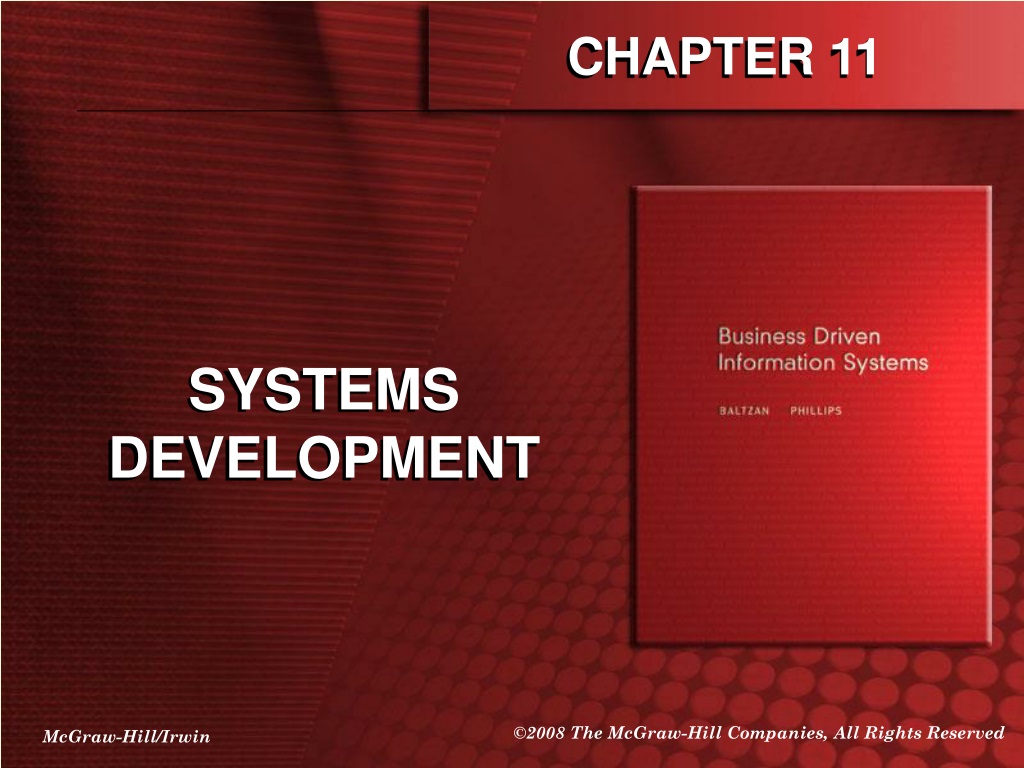 CHAPTER 11

SYSTEMS DEVELOPMENT

Business Driven Information Systems

BALTZAN PHILLIPS

McGraw-Hill/Irwin

©2008 The McGraw-Hill Companies, All Rights Reserved